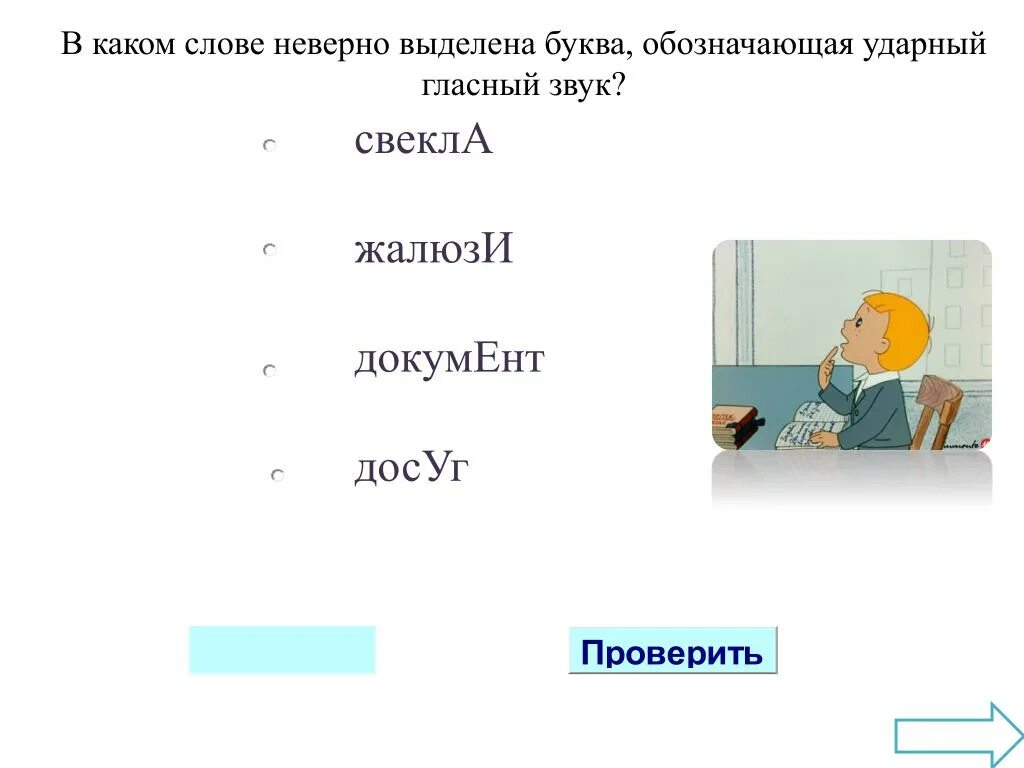 В каком слове неверно выделена буква, обозначающая ударный гласный звук?

свеклА

жалюзИ

докумЕнт

досУг

Проверить